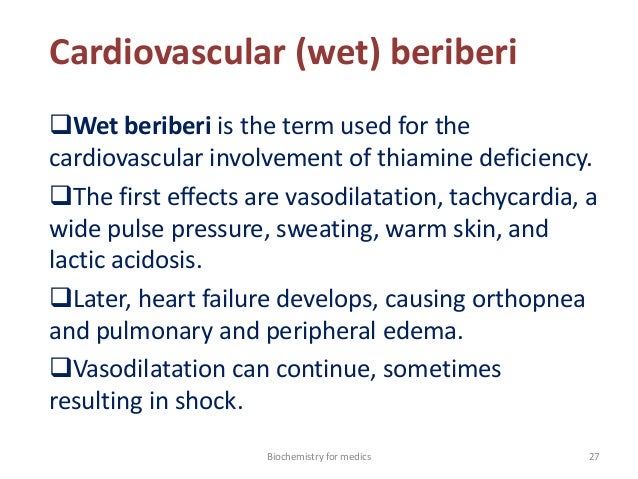 Cardiovascular (wet) beriberi

❑Wet beriberi is the term used for the cardiovascular involvement of thiamine deficiency.

❑The first effects are vasodilatation, tachycardia, a wide pulse pressure, sweating, warm skin, and lactic acidosis.

❑Later, heart failure develops, causing orthopnea and pulmonary and peripheral edema.

❑Vasodilatation can continue, sometimes resulting in shock.

Biochemistry for medics 27